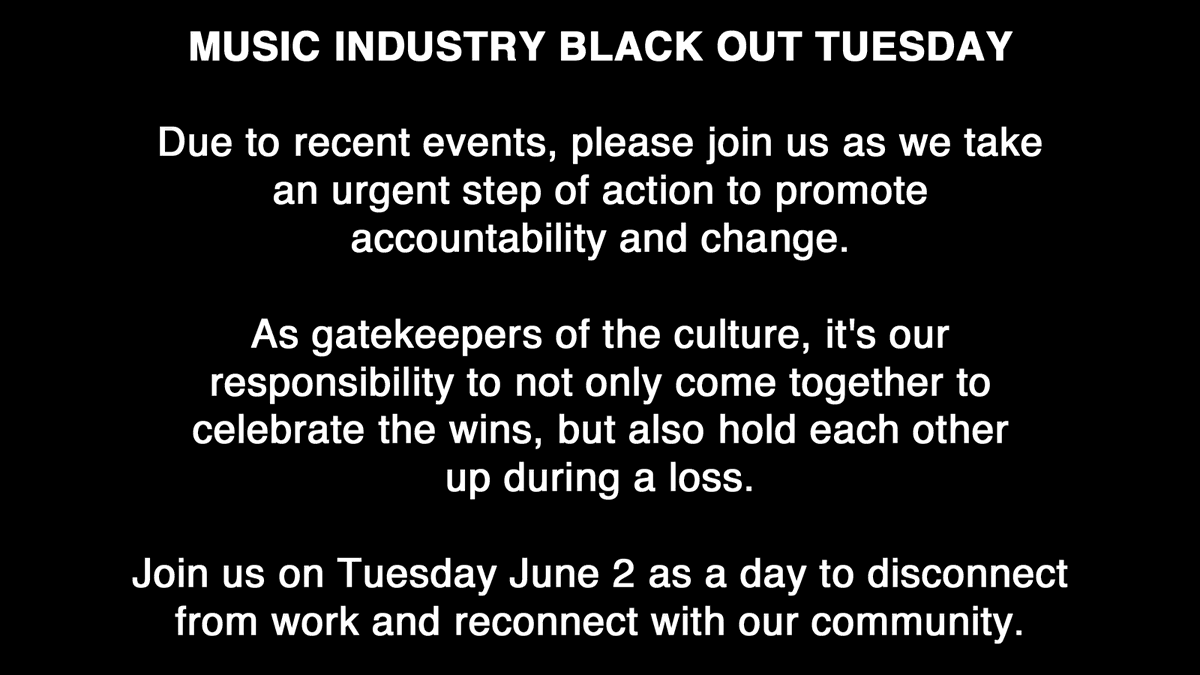 MUSIC INDUSTRY BLACK OUT TUESDAY

Due to recent events, please join us as we take an urgent step of action to promote accountability and change.

As gatekeepers of the culture, it's our responsibility to not only come together to celebrate the wins, but also hold each other up during a loss.

Join us on Tuesday June 2 as a day to disconnect from work and reconnect with our community.